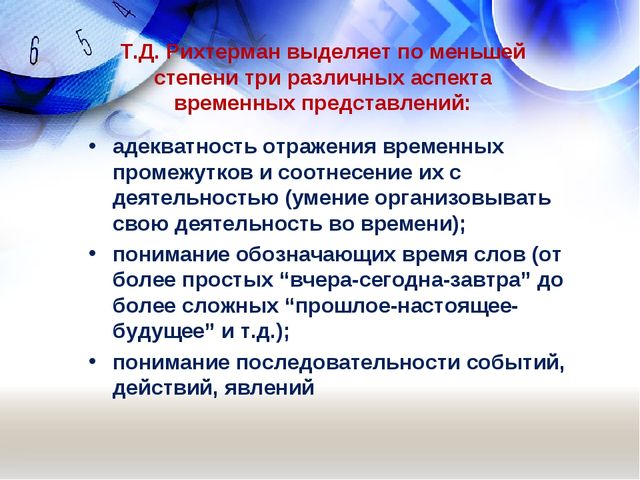 6 5 4

Т.Д. Рихтерман выделяет по меньшей степени три различных аспекта временных представлений:

• адекватность отражения временных промежутков и соотнесение их с деятельностью (умение организовывать свою деятельность во времени);
• понимание обозначающих время слов (от более простых “вчера-сегодна-завтра” до более сложных “прошлое-настоящее-будущее” и т.д.);
• понимание последовательности событий, действий, явлений